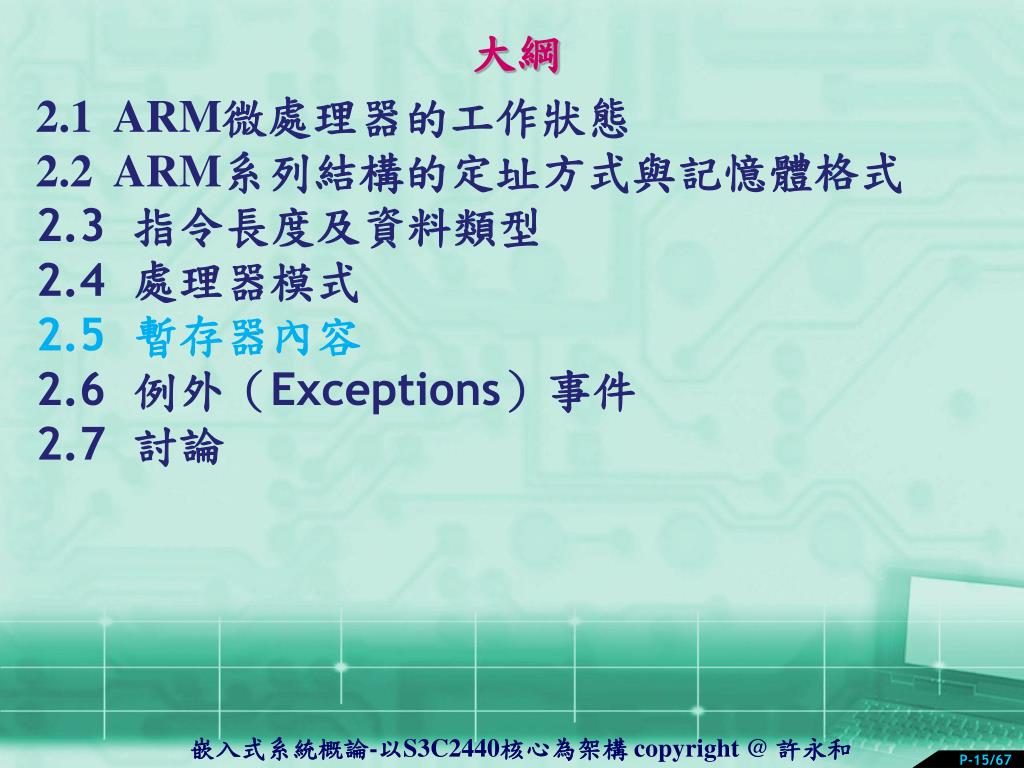 大綱

2.1 ARM微處理器的工作狀態
2.2 ARM系列結構的定址方式與記憶體格式
2.3 指令長度及資料類型
2.4 處理器模式
2.5 暫存器內容
2.6 例外（Exceptions）事件
2.7 討論

嵌入式系統概論-以S3C2440核心為架構 copyright @ 許永和

P-15/67